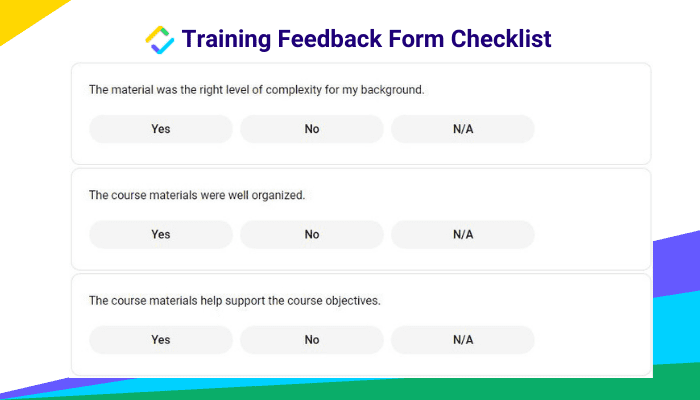 Training Feedback Form Checklist

The material was the right level of complexity for my background.

Yes

No

N/A

The course materials were well organized.

Yes

No

N/A

The course materials help support the course objectives.

Yes

No

N/A